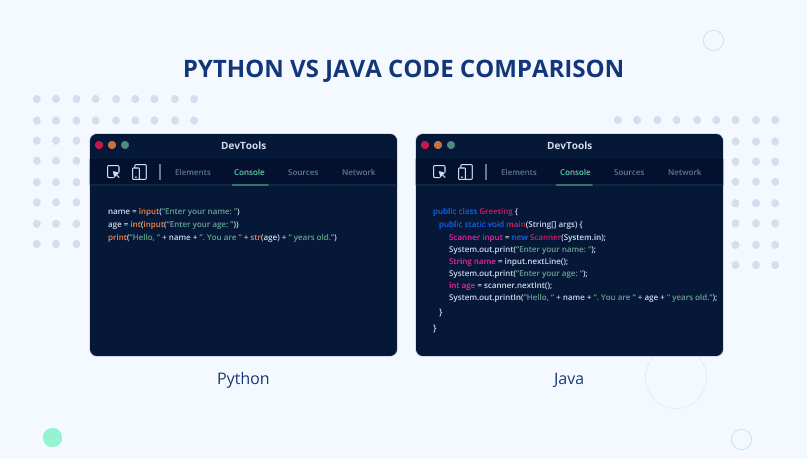 PYTHON VS JAVA CODE COMPARISON

DevTools

Elements Console Sources Network

name = input("Enter your name: ")
age = int(input("Enter your age: "))
print("Hello, " + name + ". You are " + str(age) + " years old.")

Python

DevTools

Elements Console Sources Network

public class Greeting {
public static void main(String[] args) {
Scanner input = new Scanner(System.in);
System.out.print("Enter your name: ");
String name = input.nextLine();
System.out.print("Enter your age: ");
int age = scanner.nextInt();
System.out.println("Hello, " + name + ". You are " + age + " years old.");
}
}

Java